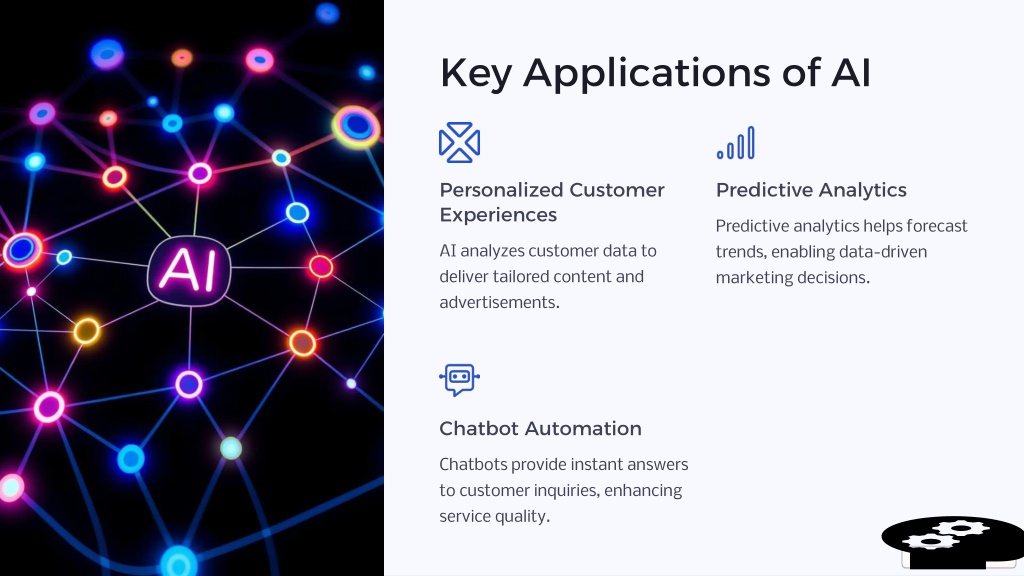 AI

Key Applications of AI

Personalized Customer Experiences

AI analyzes customer data to deliver tailored content and advertisements.

Predictive Analytics

Predictive analytics helps forecast trends, enabling data-driven marketing decisions.

Chatbot Automation

Chatbots provide instant answers to customer inquiries, enhancing service quality.